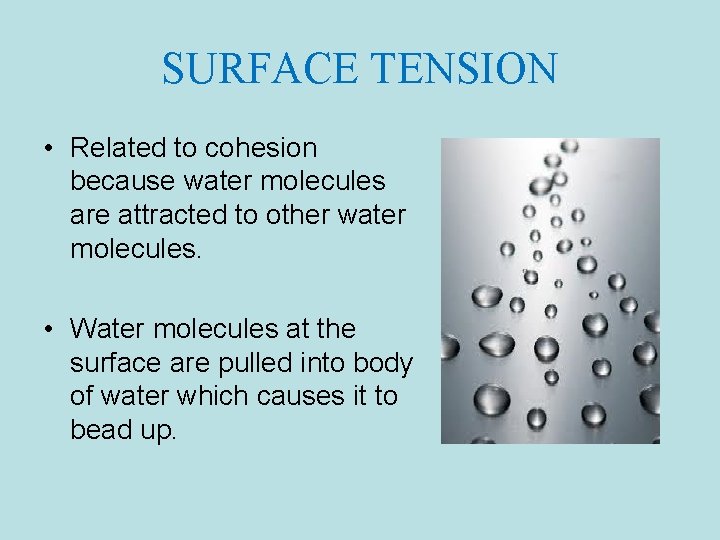 SURFACE TENSION

• Related to cohesion because water molecules are attracted to other water molecules.

• Water molecules at the surface are pulled into body of water which causes it to bead up.